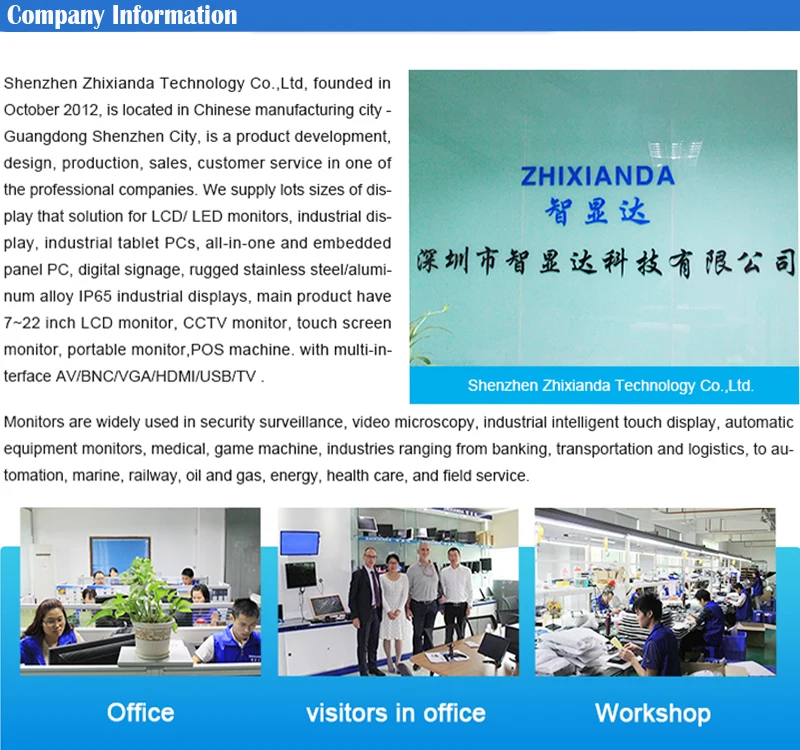 Company Information

Shenzhen Zhixianda Technology Co.,Ltd, founded in October 2012, is located in Chinese manufacturing city - Guangdong Shenzhen City, is a product development, design, production, sales, customer service in one of the professional companies. We supply lots sizes of display that solution for LCD/ LED monitors, industrial display, industrial tablet PCs, all-in-one and embedded panel PC, digital signage, rugged stainless steel/aluminum alloy IP65 industrial displays, main product have 7~22 inch LCD monitor, CCTV monitor, touch screen monitor, portable monitor,POS machine. with multi-interface AV/BNC/VGA/HDMI/USB/TV .

ZHIXIANDA
智显达
深圳市智显达科技有限公司

Shenzhen Zhixianda Technology Co.,Ltd.

Monitors are widely used in security surveillance, video microscopy, industrial intelligent touch display, automatic equipment monitors, medical, game machine, industries ranging from banking, transportation and logistics, to automation, marine, railway, oil and gas, energy, health care, and field service.

Office

visitors in office

Workshop